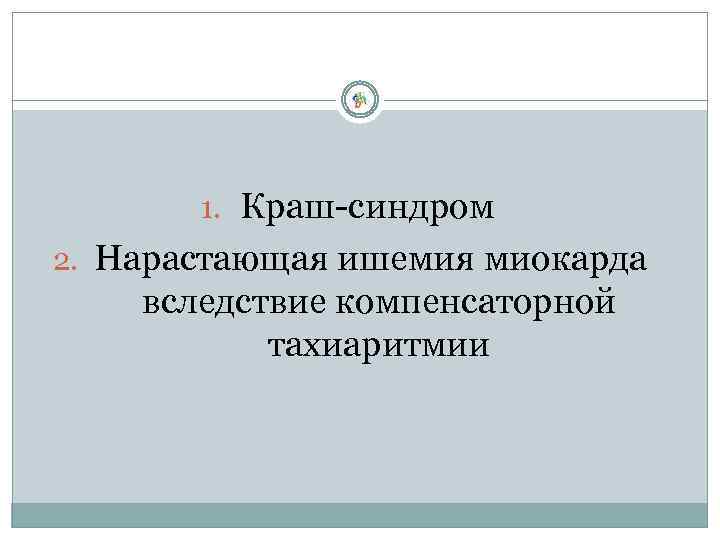 1. Краш-синдром
2. Нарастающая ишемия миокарда вследствие компенсаторной тахиаритмии